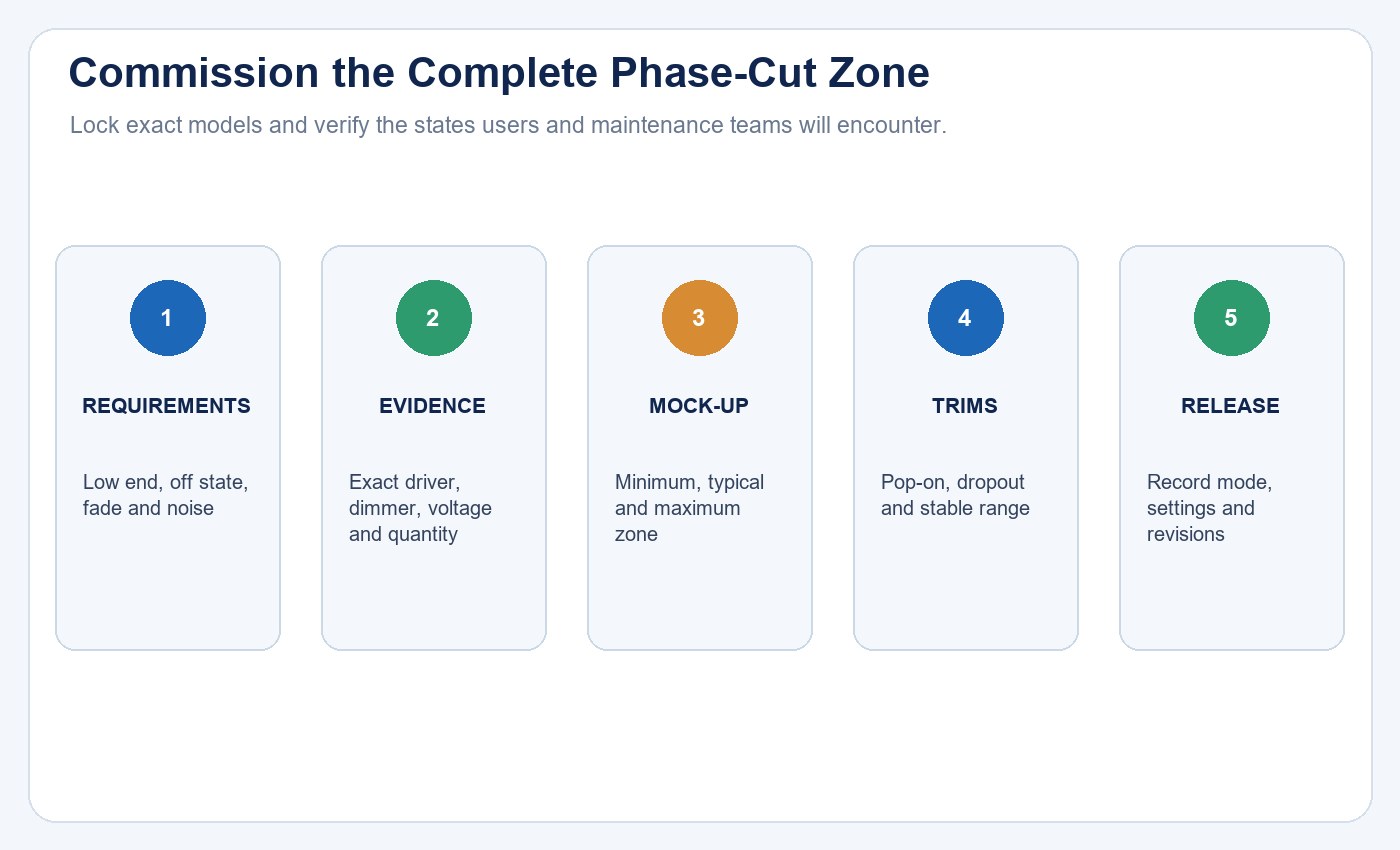 Commission the Complete Phase-Cut Zone

Lock exact models and verify the states users and maintenance teams will encounter.

1

REQUIREMENTS

Low end, off state, fade and noise

2

EVIDENCE

Exact driver, dimmer, voltage and quantity

3

MOCK-UP

Minimum, typical and maximum zone

4

TRIMS

Pop-on, dropout and stable range

5

RELEASE

Record mode, settings and revisions